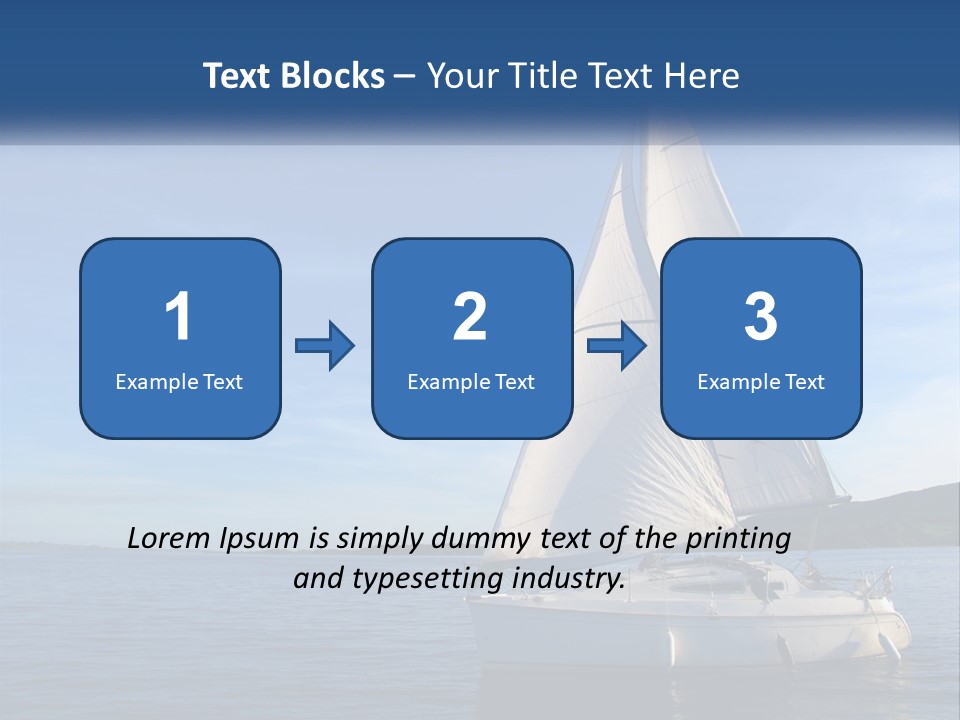 Text Blocks – Your Title Text Here

1
Example Text

2
Example Text

3
Example Text

Lorem Ipsum is simply dummy text of the printing and typesetting industry.